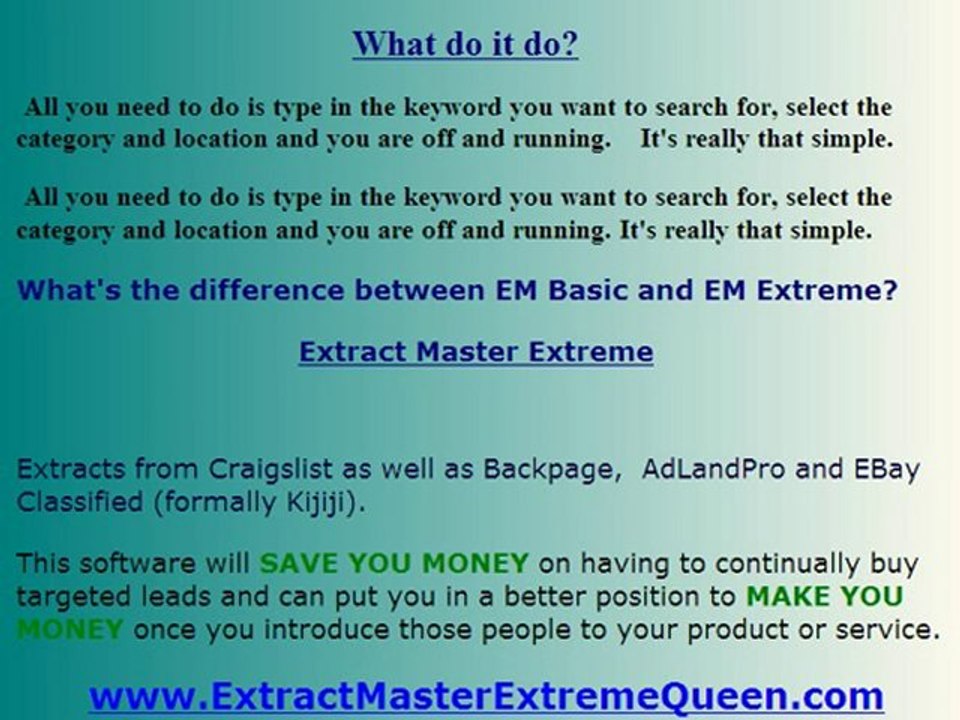 What do it do?

All you need to do is type in the keyword you want to search for, select the category and location and you are off and running. It's really that simple.

All you need to do is type in the keyword you want to search for, select the category and location and you are off and running. It's really that simple.

What's the difference between EM Basic and EM Extreme?

Extract Master Extreme

Extracts from Craigslist as well as Backpage, AdLandPro and EBay Classified (formally Kijiji).

This software will SAVE YOU MONEY on having to continually buy targeted leads and can put you in a better position to MAKE YOU MONEY once you introduce those people to your product or service.

www.ExtractMasterExtremeQueen.com